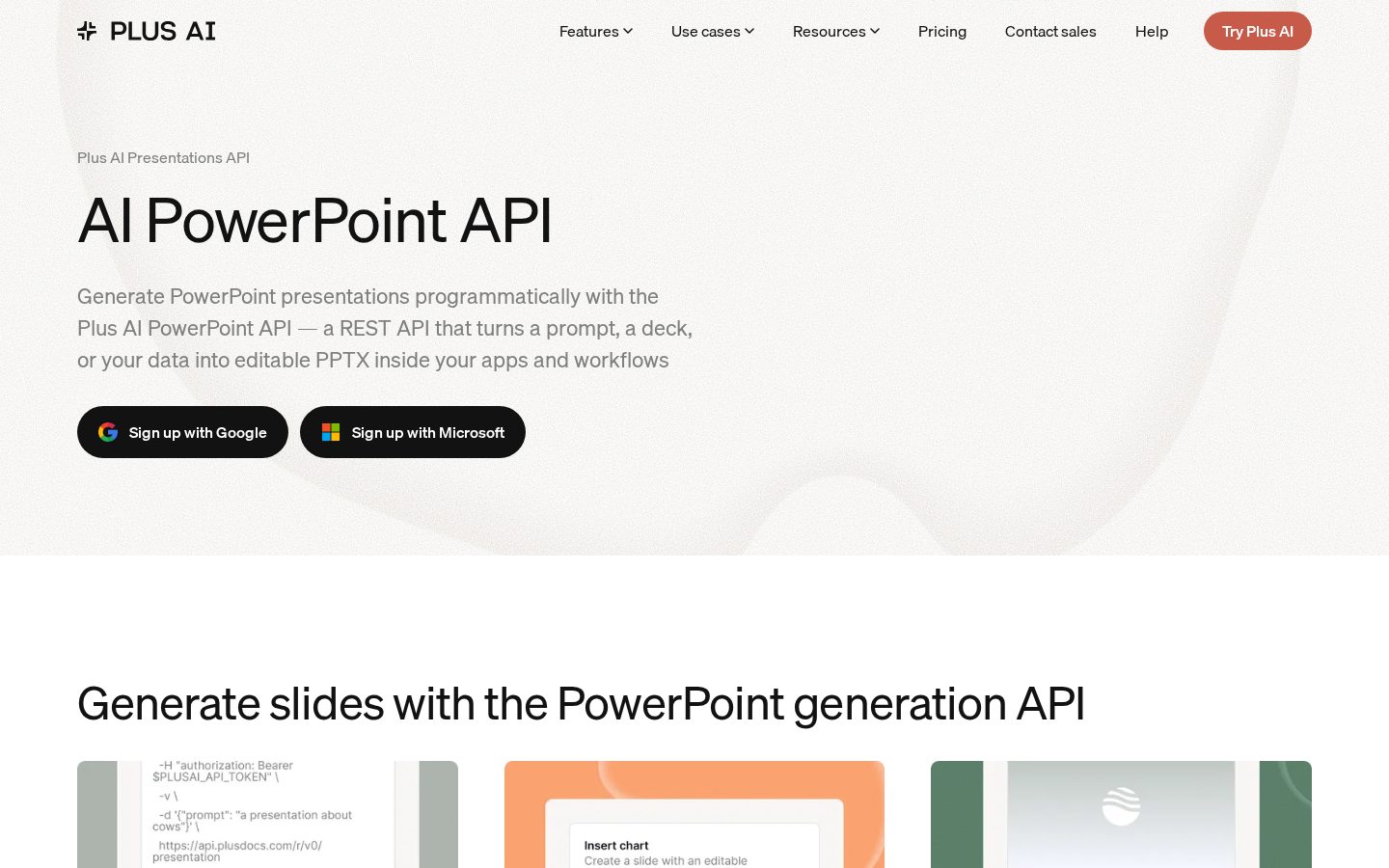 PLUS AI

Features Use cases Resources Pricing Contact sales Help Try Plus AI

Plus AI Presentations API

AI PowerPoint API

Generate PowerPoint presentations programmatically with the Plus AI PowerPoint API — a REST API that turns a prompt, a deck, or your data into editable PPTX inside your apps and workflows

Sign up with Google Sign up with Microsoft

Generate slides with the PowerPoint generation API

-H "authorization: Bearer $PLUSAI_API_TOKEN" \
-v \
-d '{"prompt": "a presentation about cows"}' \
https://api.plusdocs.com/r/v0/presentation

Insert chart
Create a slide with an editable